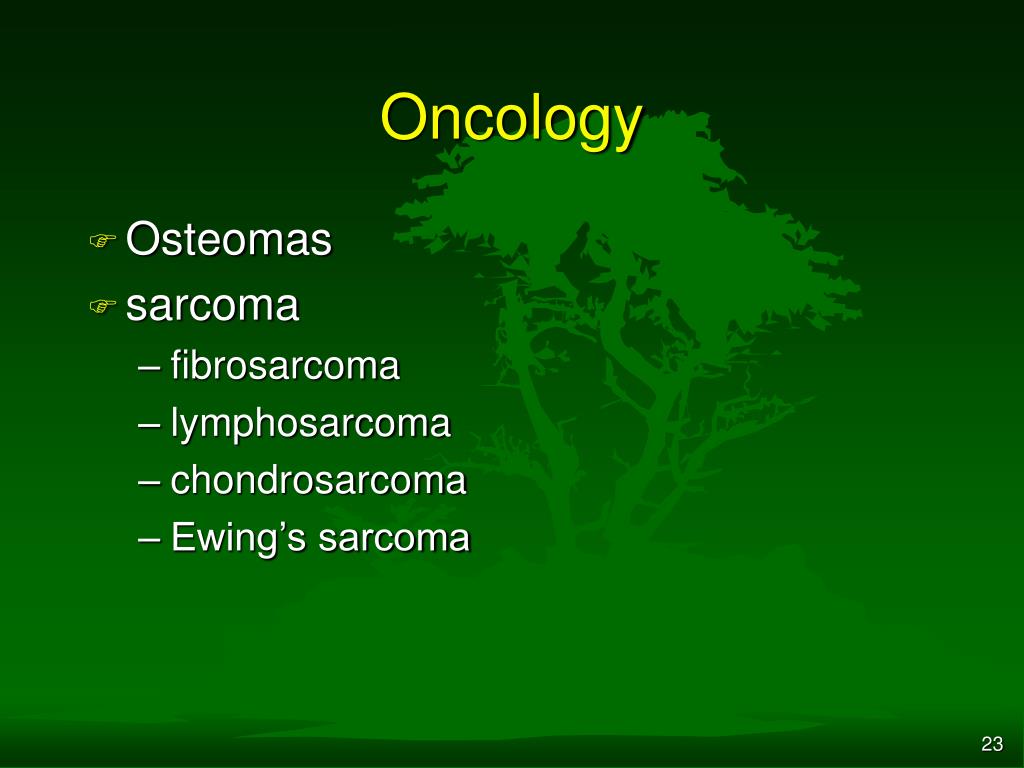 Oncology

Osteomas
sarcoma
– fibrosarcoma
– lymphosarcoma
– chondrosarcoma
– Ewing’s sarcoma

23